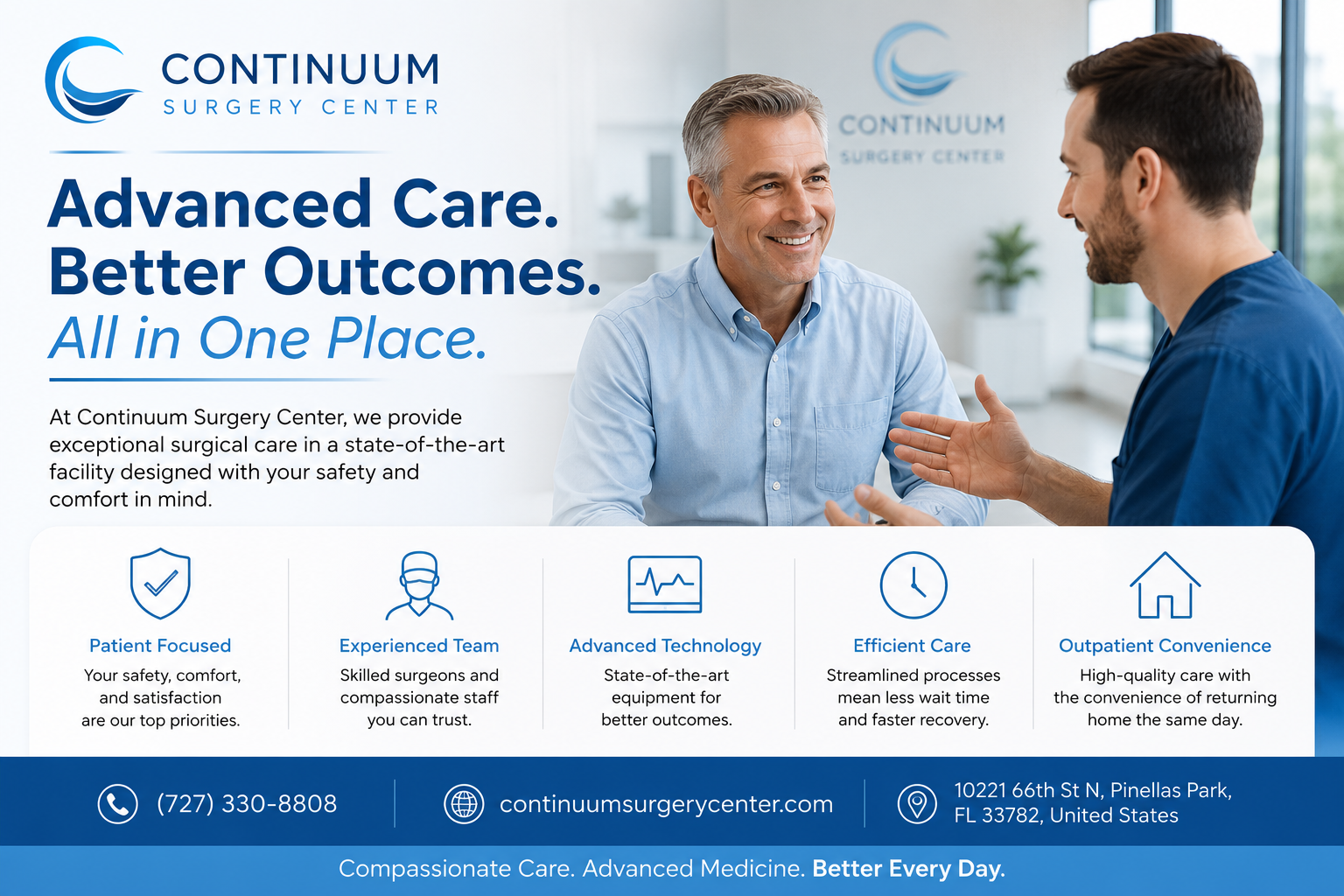 CONTINUUM
SURGERY CENTER

CONTINUUM
SURGERY CENTER

Advanced Care.
Better Outcomes.
All in One Place.

At Continuum Surgery Center, we provide exceptional surgical care in a state-of-the-art facility designed with your safety and comfort in mind.

Patient Focused
Your safety, comfort, and satisfaction are our top priorities.

Experienced Team
Skilled surgeons and compassionate staff you can trust.

Advanced Technology
State-of-the-art equipment for better outcomes.

Efficient Care
Streamlined processes mean less wait time and faster recovery.

Outpatient Convenience
High-quality care with the convenience of returning home the same day.

(727) 330-8808

continuumsurgerycenter.com

10221 66th St N, Pinellas Park, FL 33782, United States

Compassionate Care. Advanced Medicine. Better Every Day.